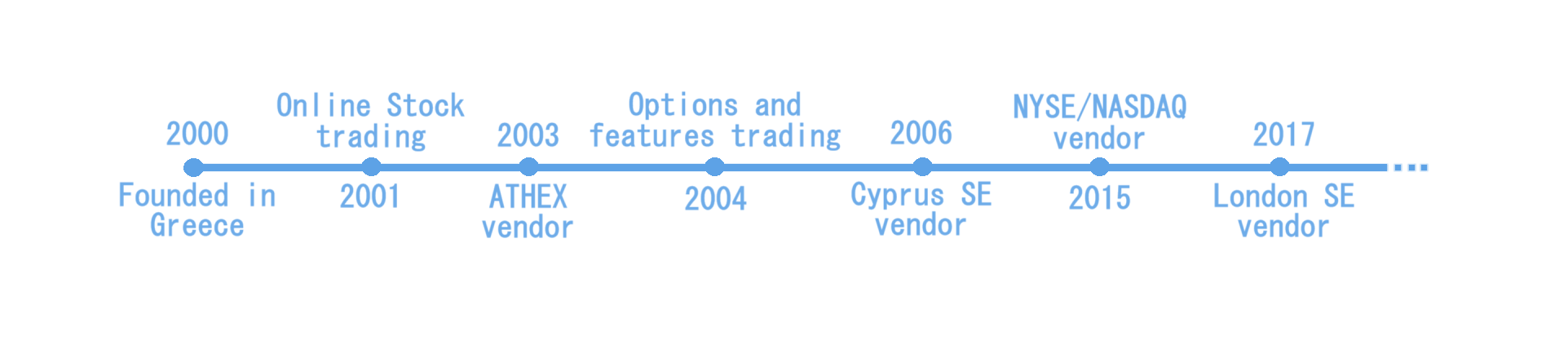 2000
Founded in Greece

Online Stock trading
2001

2003
ATHEX vendor

Options and features trading
2004

2006
Cyprus SE vendor

NYSE/NASDAQ vendor
2015

2017
London SE vendor

...